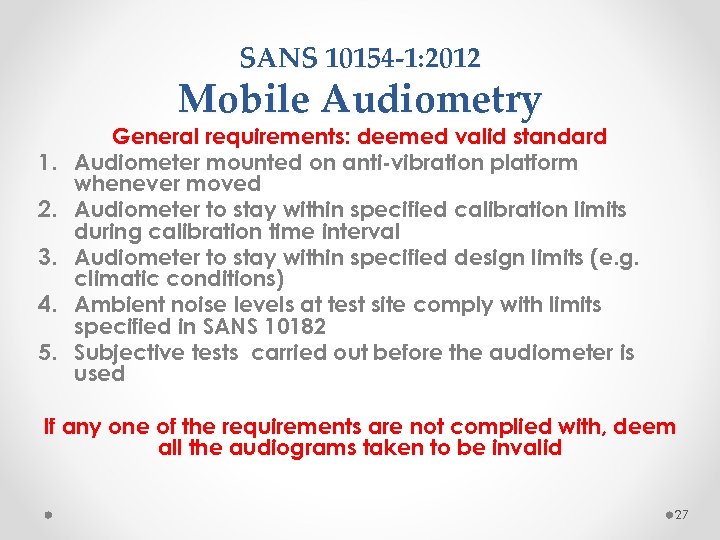 SANS 10154-1:2012
Mobile Audiometry

General requirements: deemed valid standard

1. Audiometer mounted on anti-vibration platform whenever moved
2. Audiometer to stay within specified calibration limits during calibration time interval
3. Audiometer to stay within specified design limits (e.g. climatic conditions)
4. Ambient noise levels at test site comply with limits specified in SANS 10182
5. Subjective tests carried out before the audiometer is used

If any one of the requirements are not complied with, deem all the audiograms taken to be invalid

27